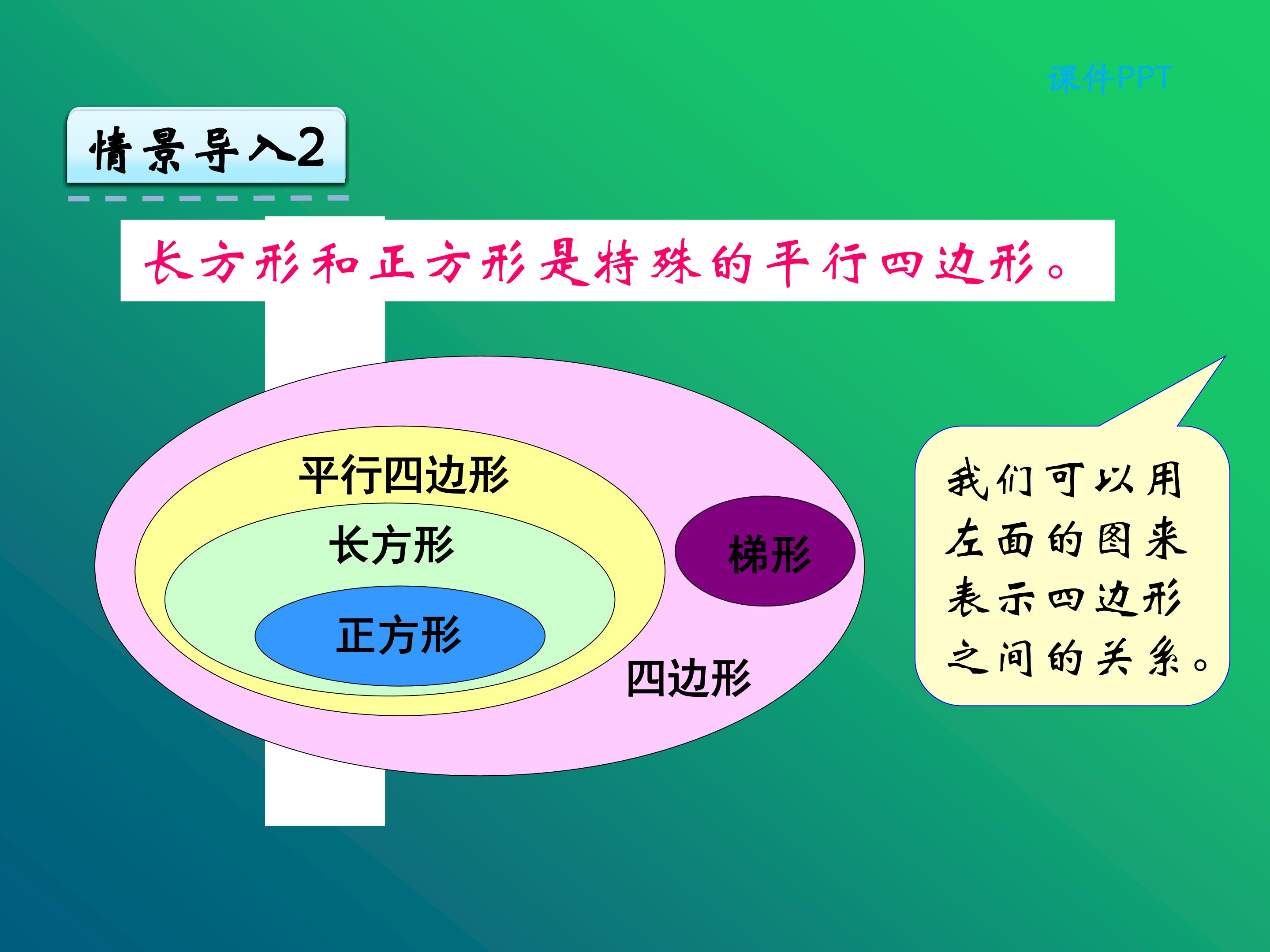 课件PPT

情景导入2

长方形和正方形是特殊的平行四边形。

平行四边形
长方形
正方形
梯形
四边形

我们可以用左面的图来表示四边形之间的关系。